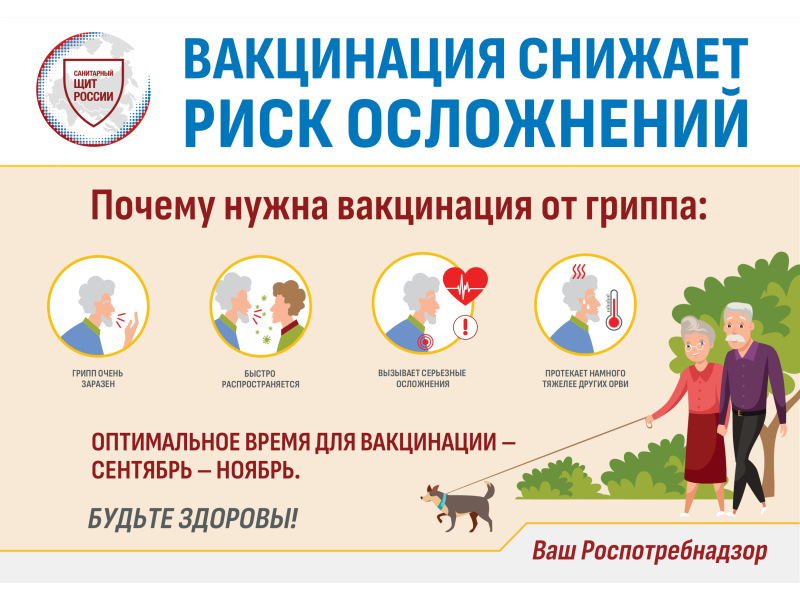 САНИТАРНЫЙ ЩИТ РОССИИ

ВАКЦИНАЦИЯ СНИЖАЕТ РИСК ОСЛОЖНЕНИЙ

Почему нужна вакцинация от гриппа:

ГРИПП ОЧЕНЬ ЗАРАЗЕН

БЫСТРО РАСПРОСТРАНЯЕТСЯ

ВЫЗЫВАЕТ СЕРЬЕЗНЫЕ ОСЛОЖНЕНИЯ

ПРОТЕКАЕТ НАМНОГО ТЯЖЕЛЕЕ ДРУГИХ ОРВИ

ОПТИМАЛЬНОЕ ВРЕМЯ ДЛЯ ВАКЦИНАЦИИ – СЕНТЯБРЬ – НОЯБРЬ.

БУДЬТЕ ЗДОРОВЫ!

Ваш Роспотребнадзор